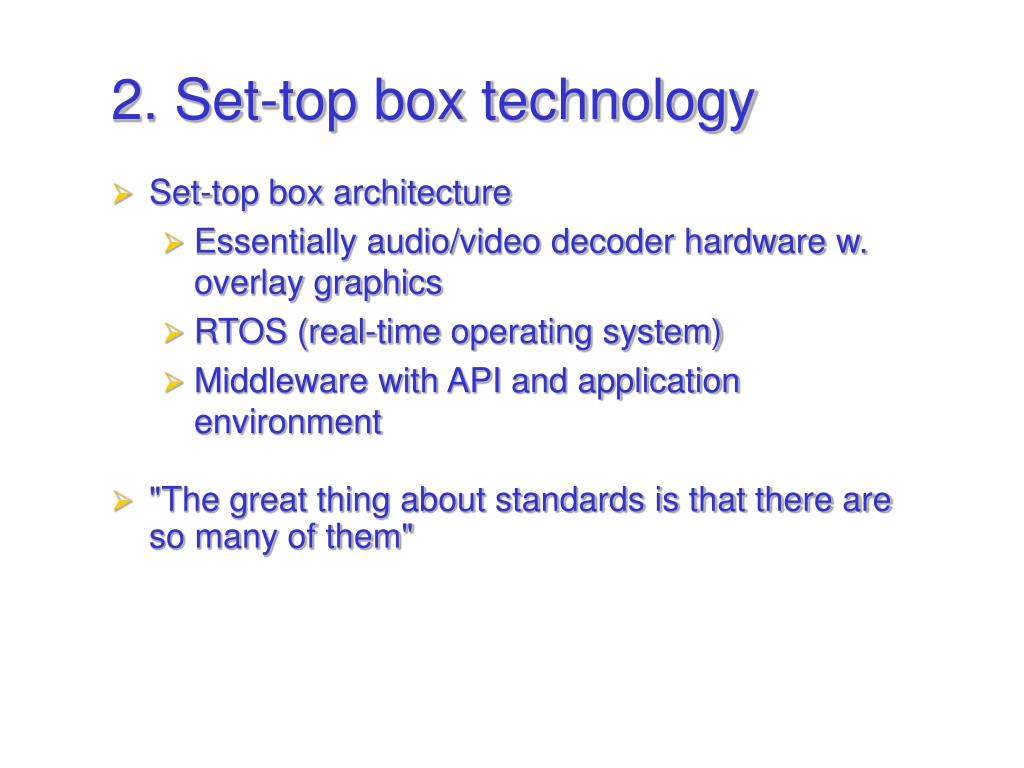 2. Set-top box technology

Set-top box architecture

Essentially audio/video decoder hardware w. overlay graphics

RTOS (real-time operating system)

Middleware with API and application environment

"The great thing about standards is that there are so many of them"